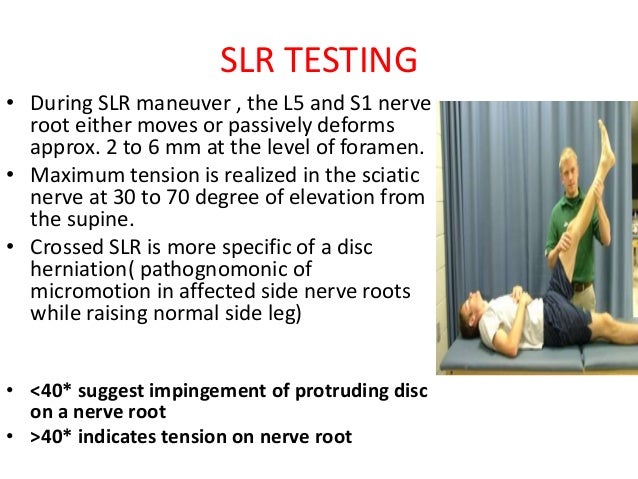 SLR TESTING

• During SLR maneuver , the L5 and S1 nerve root either moves or passively deforms approx. 2 to 6 mm at the level of foramen.
• Maximum tension is realized in the sciatic nerve at 30 to 70 degree of elevation from the supine.
• Crossed SLR is more specific of a disc herniation( pathognomonic of micromotion in affected side nerve roots while raising normal side leg)

• <40* suggest impingement of protruding disc on a nerve root
• >40* indicates tension on nerve root